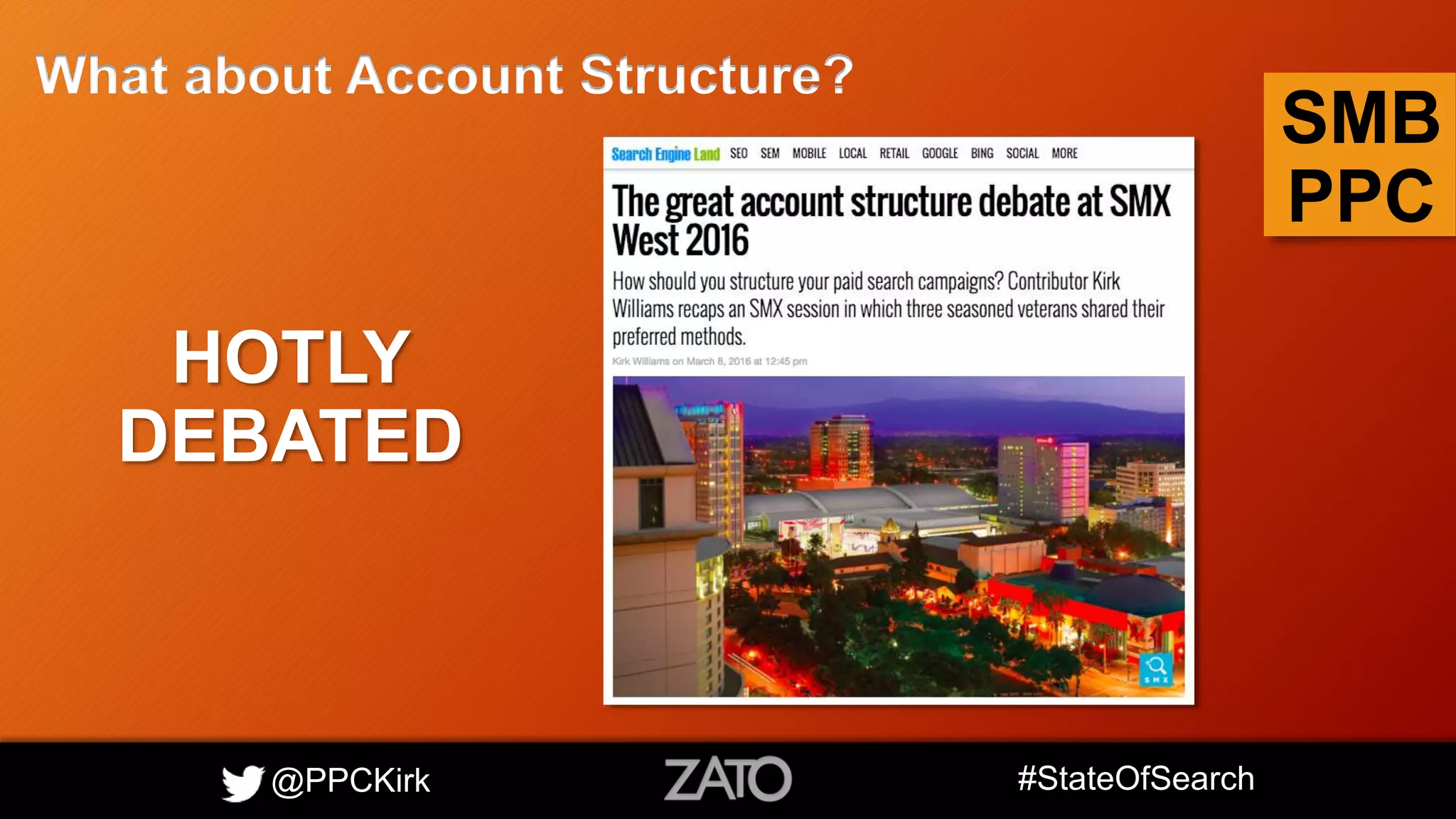 What about Account Structure?

SMB PPC

HOTLY DEBATED

Search Engine Land SEO SEM MOBILE LOCAL RETAIL GOOGLE BING SOCIAL MORE

The great account structure debate at SMX West 2016

How should you structure your paid search campaigns? Contributor Kirk Williams recaps an SMX session in which three seasoned veterans shared their preferred methods.

Kirk Williams on March 8, 2016 at 12:45 pm

SMX

@PPCKirk

ZATO

#StateOfSearch